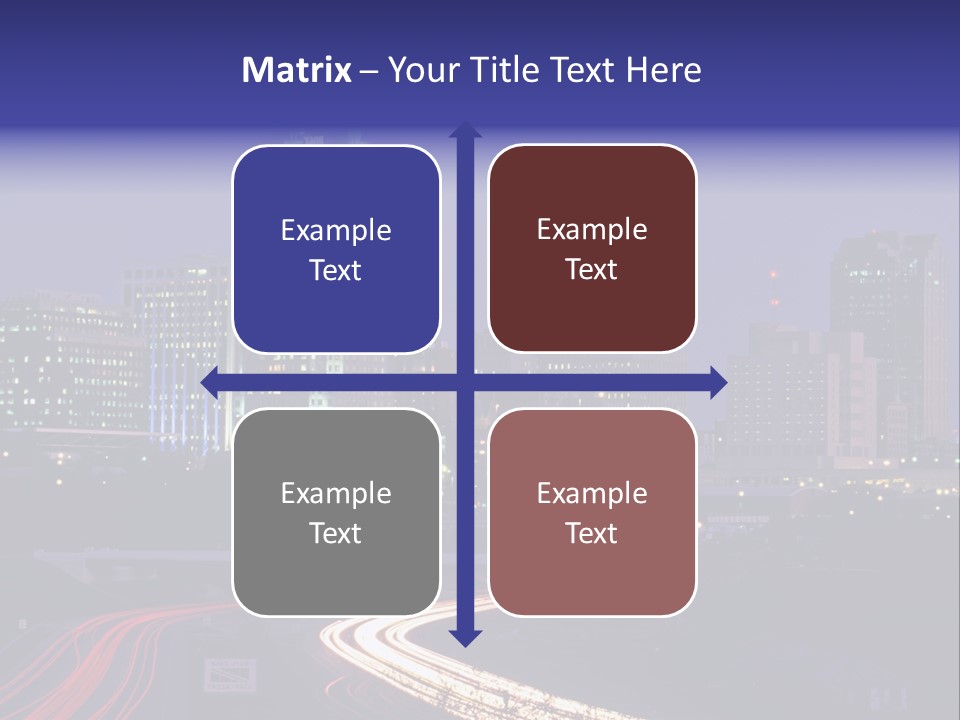 Matrix – Your Title Text Here

Example Text

Example Text

Example Text

Example Text